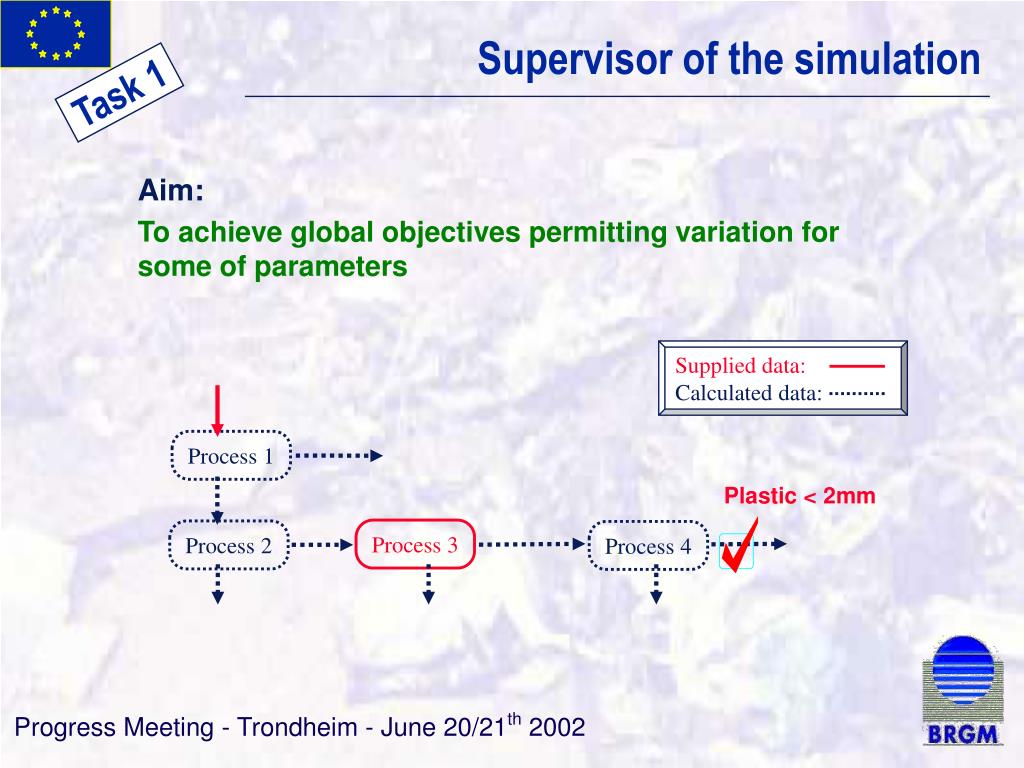 Task 1

Supervisor of the simulation

Aim:
To achieve global objectives permitting variation for some of parameters

Supplied data:
Calculated data:

Process 1

Plastic < 2mm

Process 2
Process 3
Process 4

Progress Meeting - Trondheim - June 20/21$^{th}$ 2002

BRGM